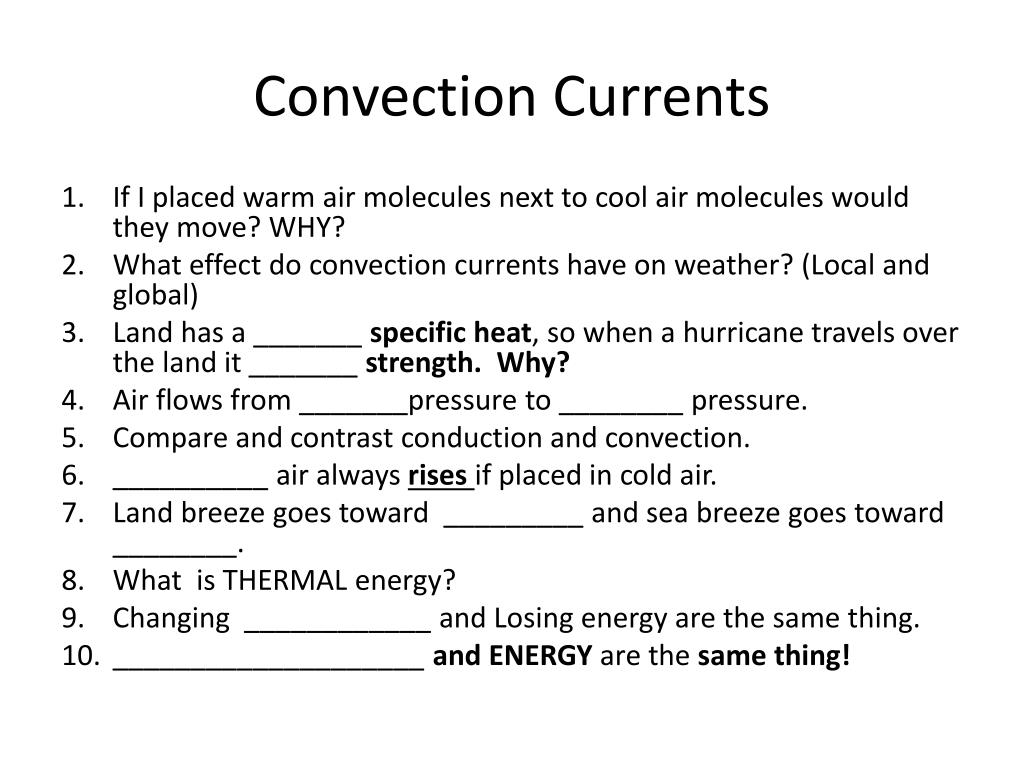 Convection Currents

1. If I placed warm air molecules next to cool air molecules would they move? WHY?
2. What effect do convection currents have on weather? (Local and global)
3. Land has a _______ specific heat, so when a hurricane travels over the land it _______ strength. Why?
4. Air flows from _______pressure to ________ pressure.
5. Compare and contrast conduction and convection.
6. __________ air always rises if placed in cold air.
7. Land breeze goes toward _________ and sea breeze goes toward ________.
8. What is THERMAL energy?
9. Changing ____________ and Losing energy are the same thing.
10. ____________________ and ENERGY are the same thing!